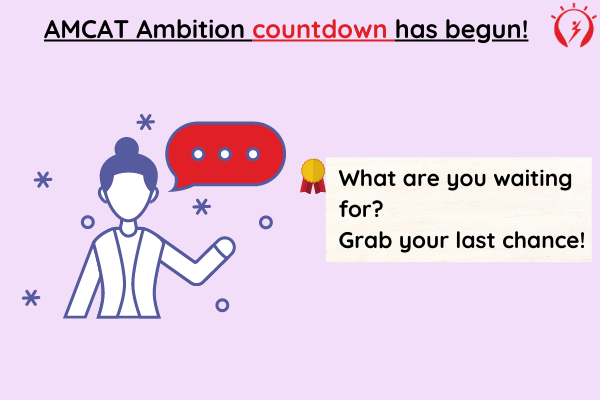 AMCAT Ambition countdown has begun!

What are you waiting for?
Grab your last chance!